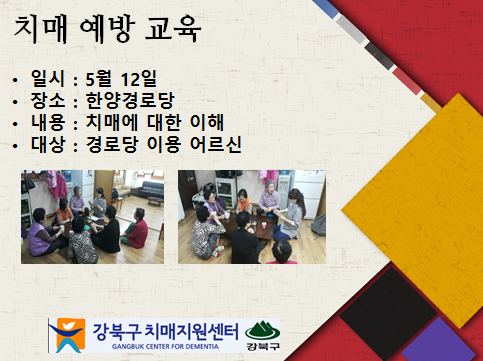 치매 예방 교육

• 일시 : 5월 12일
• 장소 : 한양경로당
• 내용 : 치매에 대한 이해
• 대상 : 경로당 이용 어르신

강북구 치매지원센터
GANGBUK CENTER FOR DEMENTIA
강북구